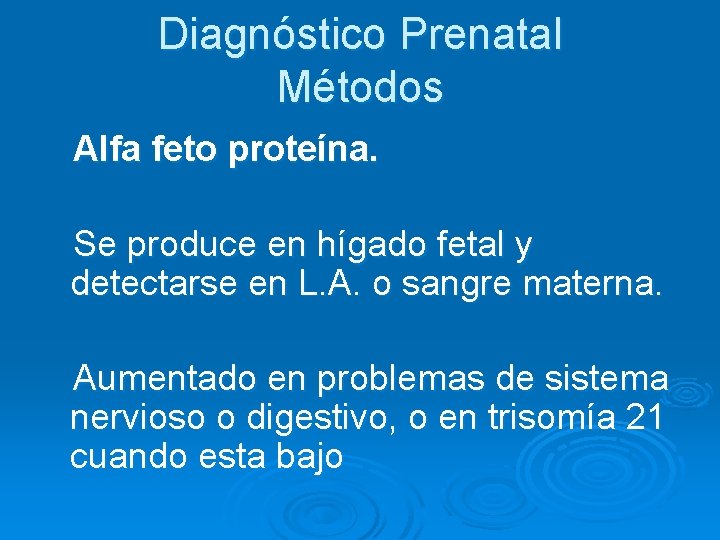 Diagnóstico Prenatal
Métodos

Alfa feto proteína.

Se produce en hígado fetal y detectarse en L.A. o sangre materna.

Aumentado en problemas de sistema nervioso o digestivo, o en trisomía 21 cuando esta bajo